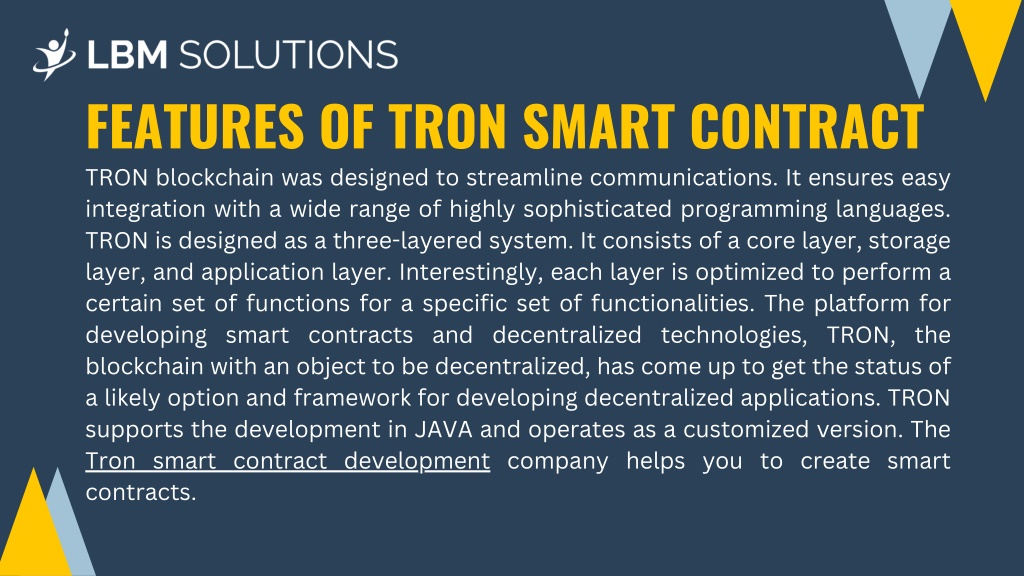 LBM SOLUTIONS

FEATURES OF TRON SMART CONTRACT

TRON blockchain was designed to streamline communications. It ensures easy integration with a wide range of highly sophisticated programming languages. TRON is designed as a three-layered system. It consists of a core layer, storage layer, and application layer. Interestingly, each layer is optimized to perform a certain set of functions for a specific set of functionalities. The platform for developing smart contracts and decentralized technologies, TRON, the blockchain with an object to be decentralized, has come up to get the status of a likely option and framework for developing decentralized applications. TRON supports the development in JAVA and operates as a customized version. The Tron smart contract development company helps you to create smart contracts.